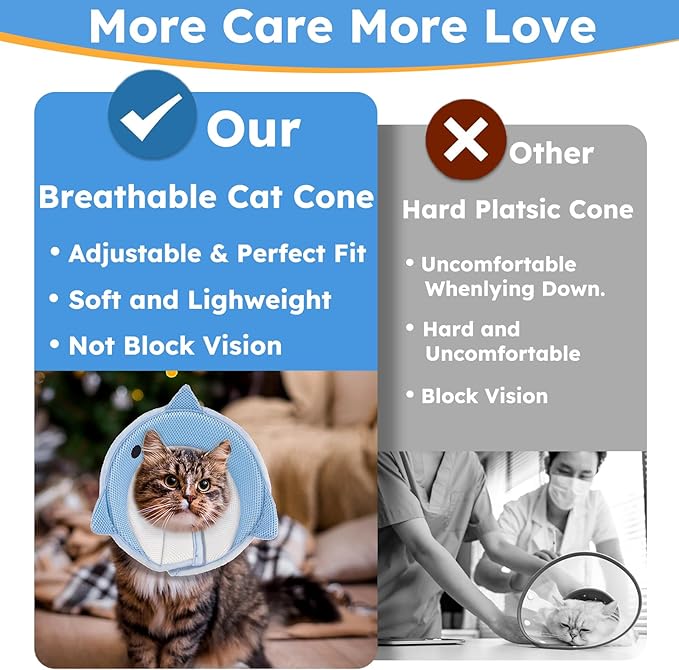 More Care More Love

Our

Breathable Cat Cone

• Adjustable & Perfect Fit

• Soft and Lighweight

• Not Block Vision

Other

Hard Platsic Cone

• Uncomfortable Whenlying Down.

• Hard and Uncomfortable

• Block Vision